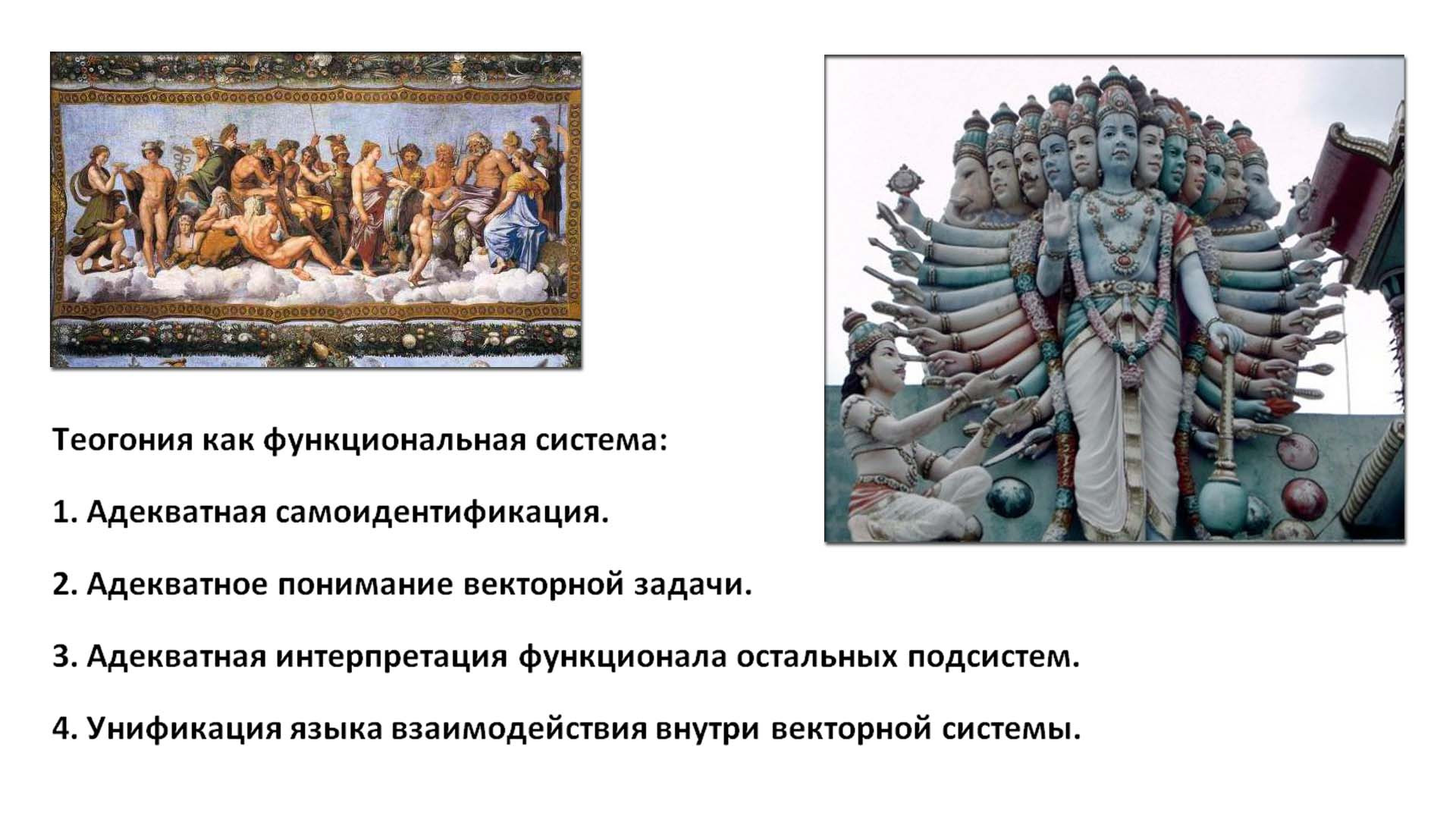 Теогония как функциональная система:

1. Адекватная самоидентификация.

2. Адекватное понимание векторной задачи.

3. Адекватная интерпретация функционала остальных подсистем.

4. Унификация языка взаимодействия внутри векторной системы.